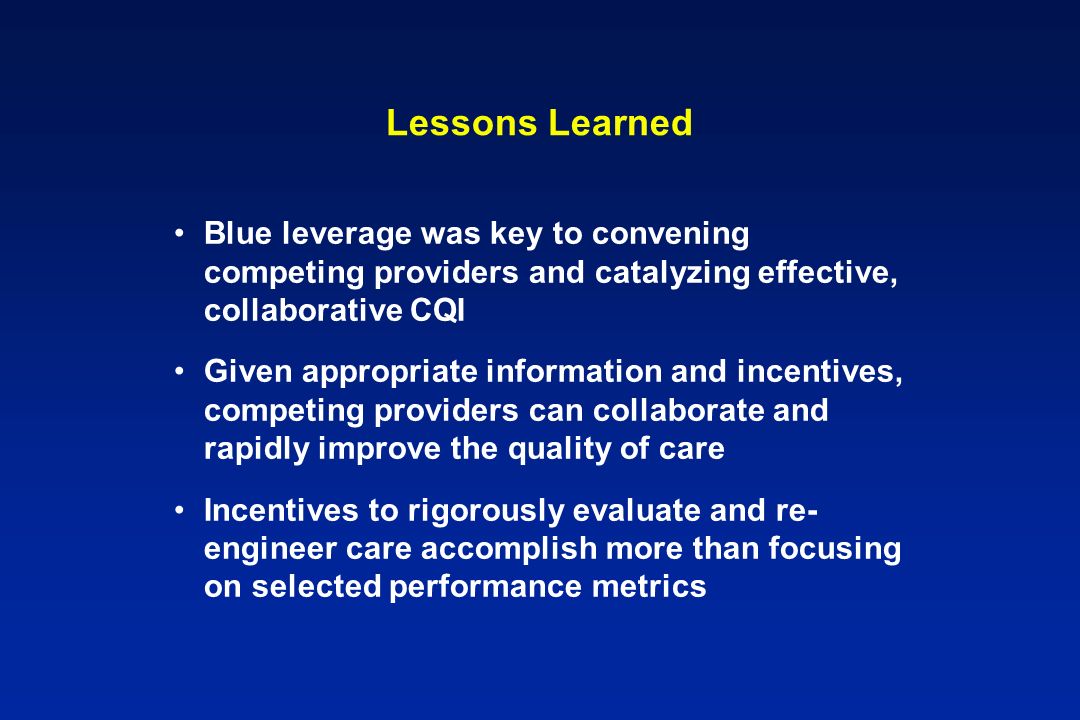 Lessons Learned

• Blue leverage was key to convening competing providers and catalyzing effective, collaborative CQI

• Given appropriate information and incentives, competing providers can collaborate and rapidly improve the quality of care

• Incentives to rigorously evaluate and re-engineer care accomplish more than focusing on selected performance metrics